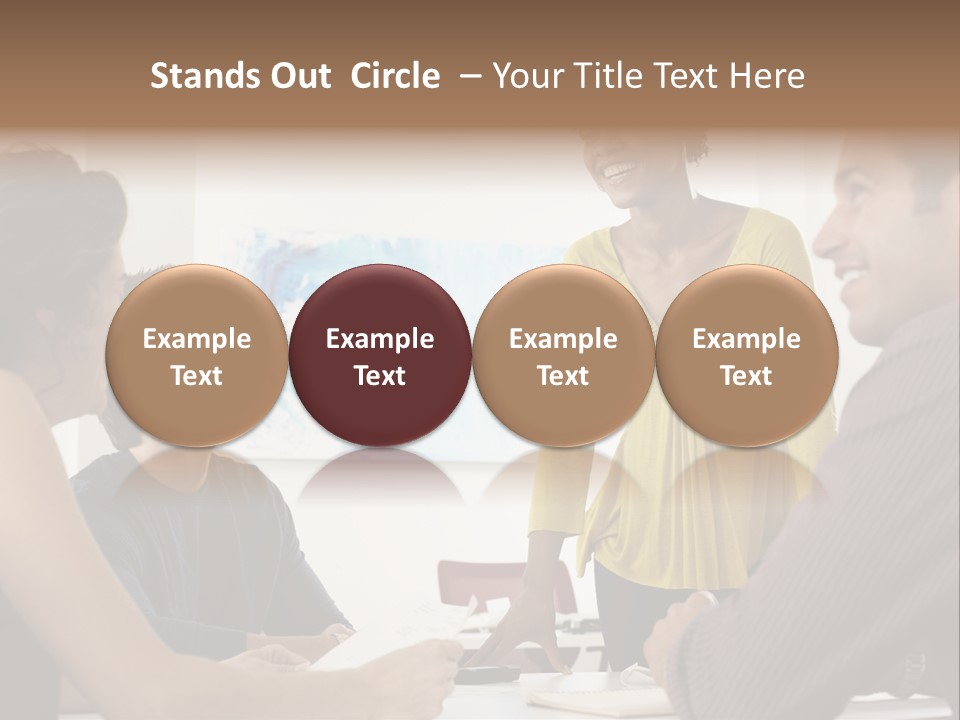 Stands Out  Circle  – Your Title Text Here

Example Text

Example Text

Example Text

Example Text